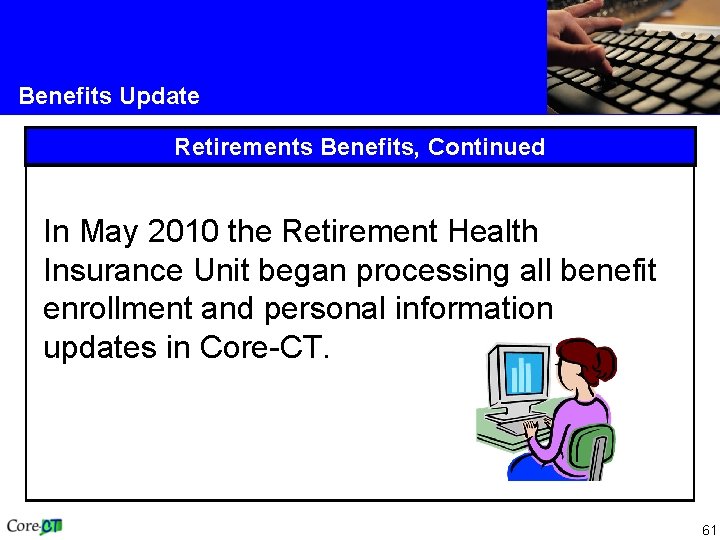 Benefits Update

Retirements Benefits, Continued

In May 2010 the Retirement Health Insurance Unit began processing all benefit enrollment and personal information updates in Core-CT.

Core-CT

61